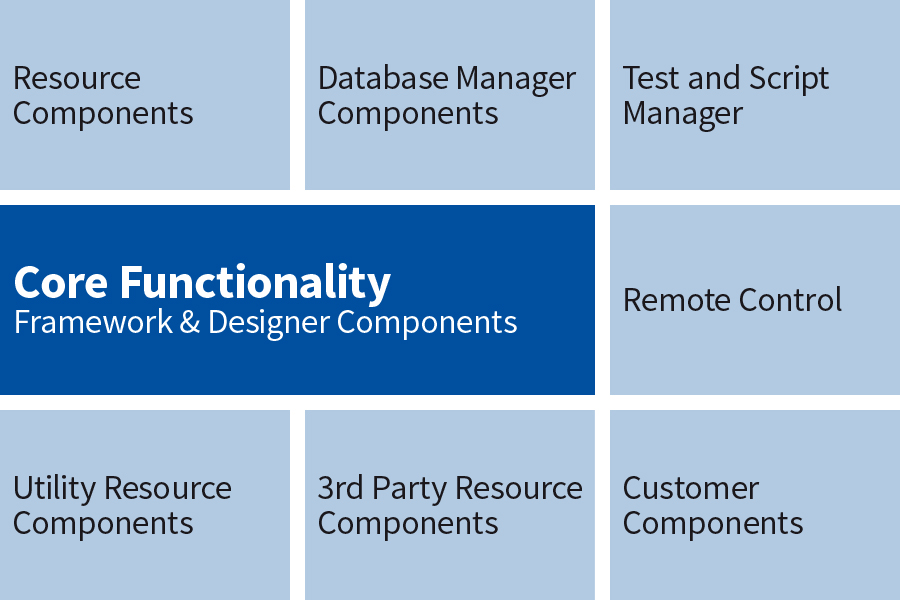 Resource Components

Database Manager Components

Test and Script Manager

Core Functionality
Framework & Designer Components

Remote Control

Utility Resource Components

3rd Party Resource Components

Customer Components